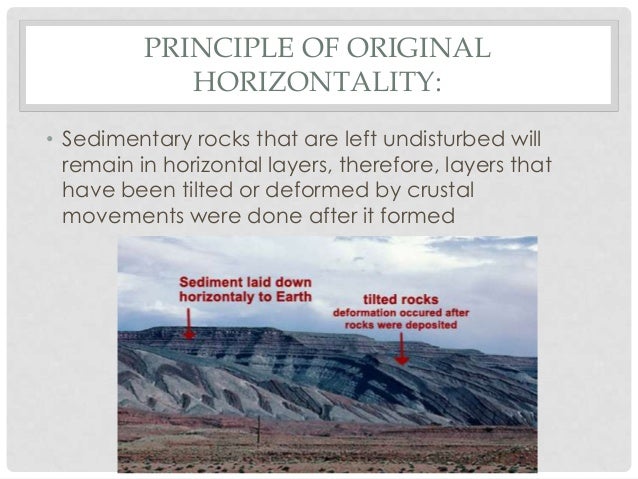 PRINCIPLE OF ORIGINAL HORIZONTALITY:

• Sedimentary rocks that are left undisturbed will remain in horizontal layers, therefore, layers that have been tilted or deformed by crustal movements were done after it formed

Sediment laid down horizontaly to Earth

tilted rocks
deformation occured after rocks were deposited